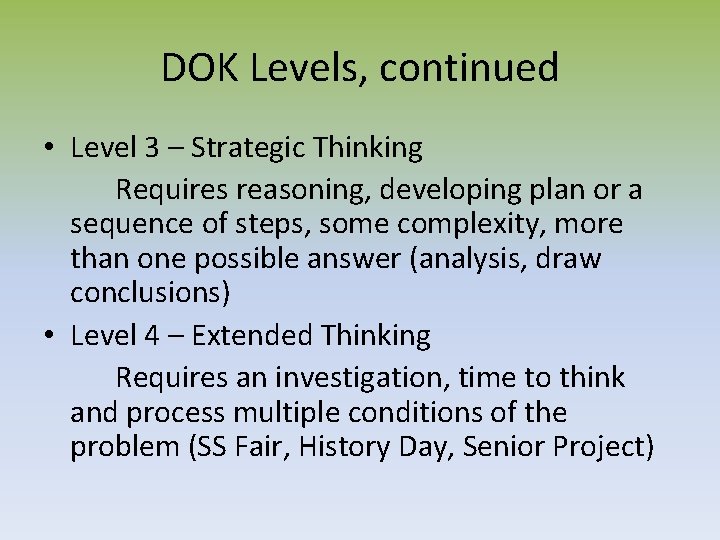 DOK Levels, continued

• Level 3 – Strategic Thinking

Requires reasoning, developing plan or a sequence of steps, some complexity, more than one possible answer (analysis, draw conclusions)

• Level 4 – Extended Thinking

Requires an investigation, time to think and process multiple conditions of the problem (SS Fair, History Day, Senior Project)